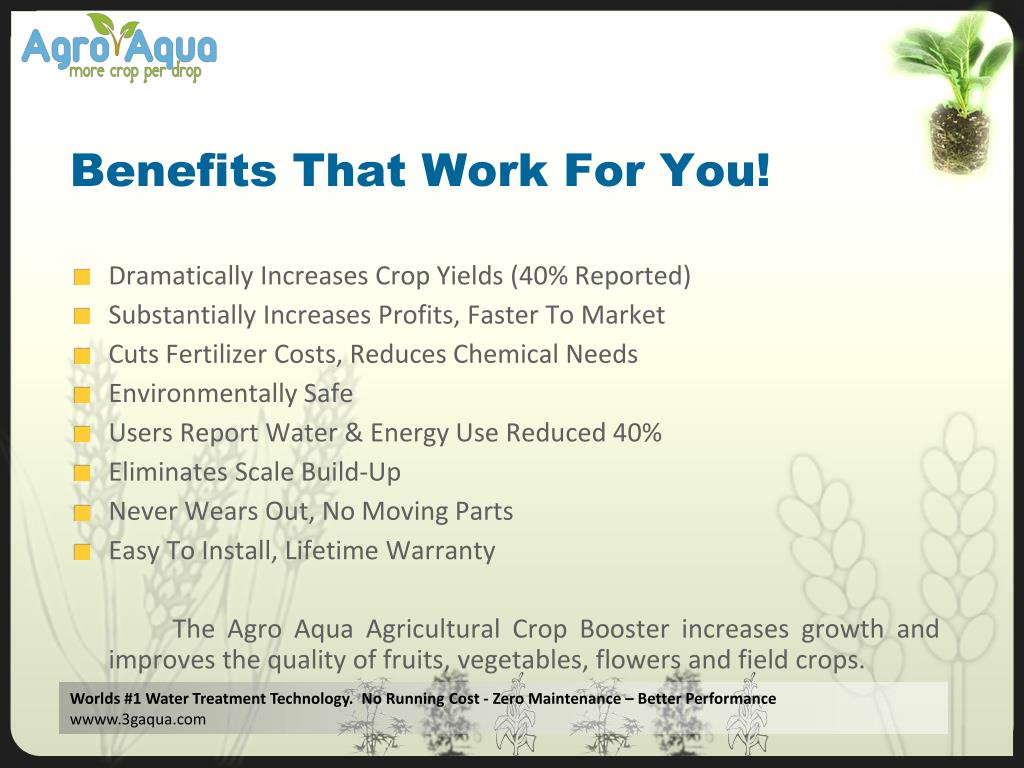 Agro Aqua
more crop per drop

Benefits That Work For You!

Dramatically Increases Crop Yields (40% Reported)
Substantially Increases Profits, Faster To Market
Cuts Fertilizer Costs, Reduces Chemical Needs
Environmentally Safe
Users Report Water & Energy Use Reduced 40%
Eliminates Scale Build-Up
Never Wears Out, No Moving Parts
Easy To Install, Lifetime Warranty

The Agro Aqua Agricultural Crop Booster increases growth and improves the quality of fruits, vegetables, flowers and field crops.

Worlds #1 Water Treatment Technology. No Running Cost - Zero Maintenance – Better Performance
wwww.3gaqua.com